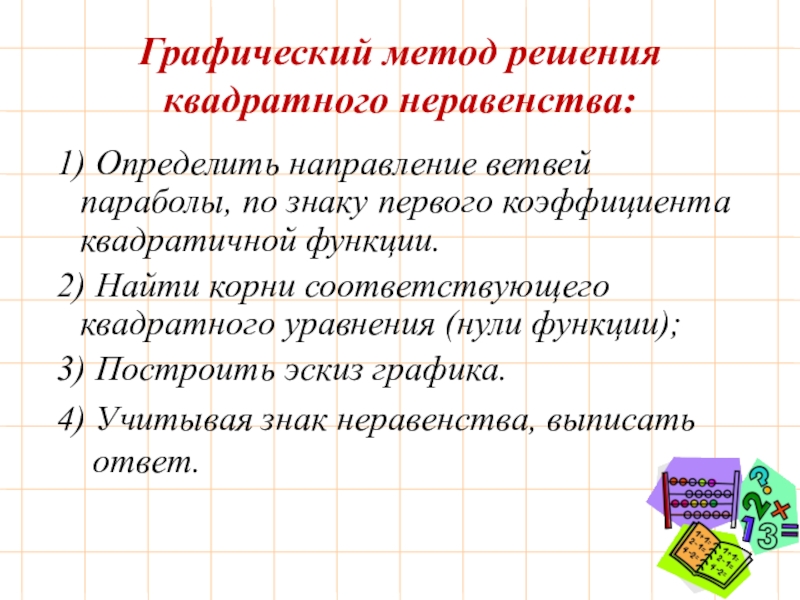 Графический метод решения квадратного неравенства:

1) Определить направление ветвей параболы, по знаку первого коэффициента квадратичной функции.

2) Найти корни соответствующего квадратного уравнения (нули функции);

3) Построить эскиз графика.

4) Учитывая знак неравенства, выписать ответ.